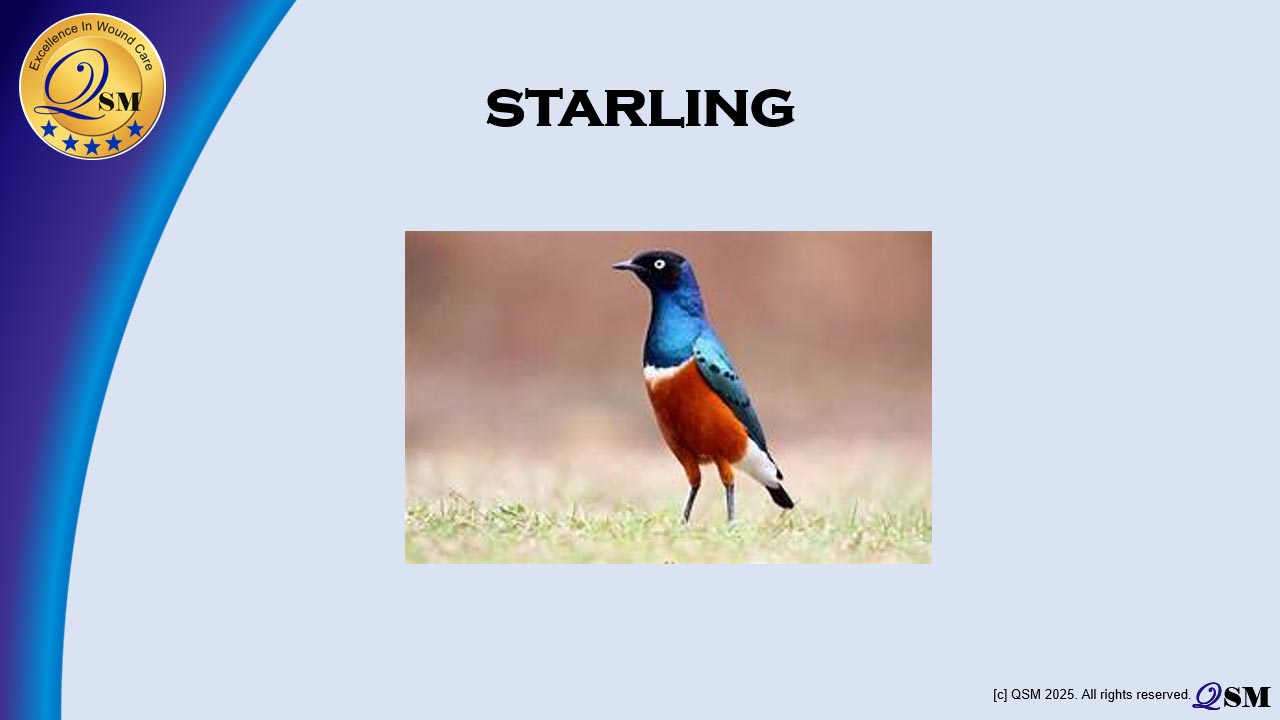 Excellence In Wound Care
QSM

STARLING

[c] QSM 2025. All rights reserved. QSM